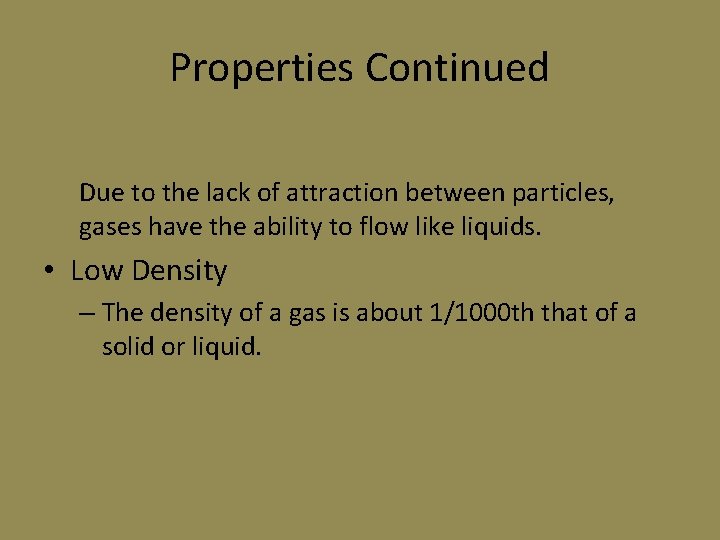 Properties Continued

Due to the lack of attraction between particles, gases have the ability to flow like liquids.

• Low Density

– The density of a gas is about 1/1000th that of a solid or liquid.